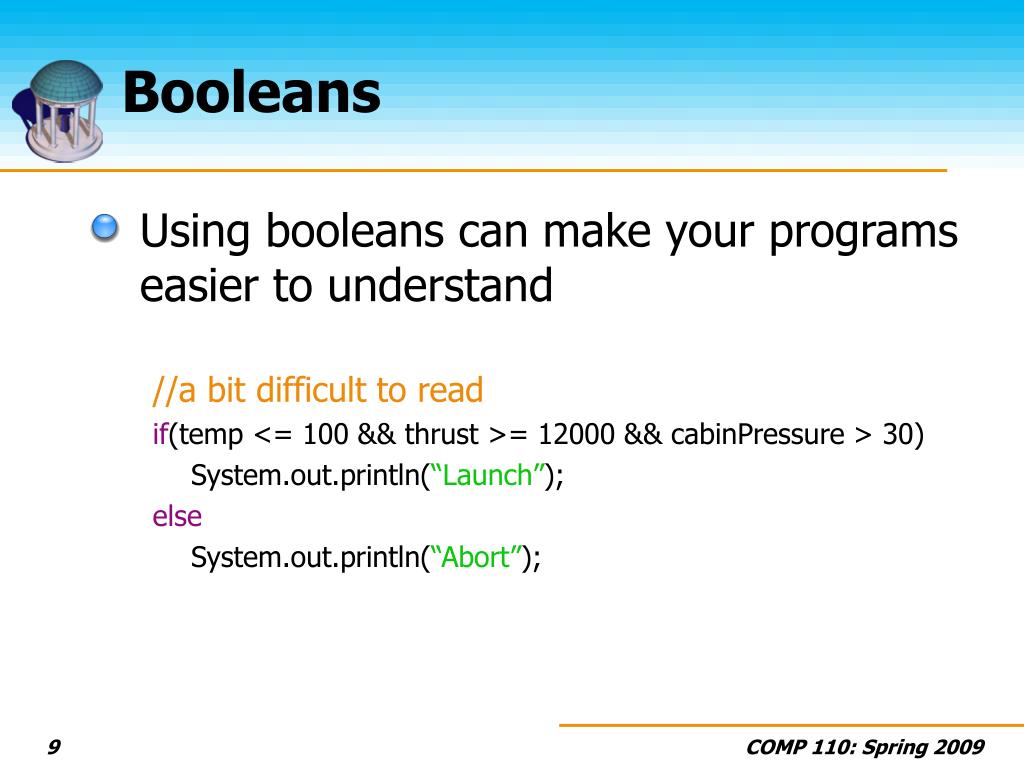 Booleans

Using booleans can make your programs easier to understand

//a bit difficult to read
if(temp <= 100 && thrust >= 12000 && cabinPressure > 30)
System.out.println(“Launch”);
else
System.out.println(“Abort”);

9

COMP 110: Spring 2009